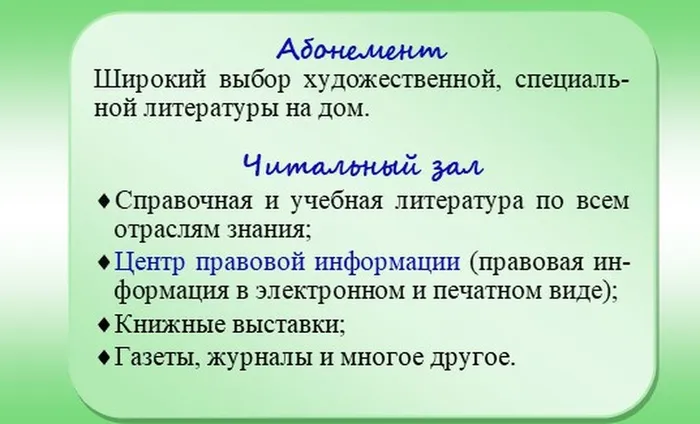 Абонемент

Широкий выбор художественной, специальной литературы на дом.

Читальный зал

♦ Справочная и учебная литература по всем отраслям знания;

♦ Центр правовой информации (правовая информация в электронном и печатном виде);

♦ Книжные выставки;

♦ Газеты, журналы и многое другое.